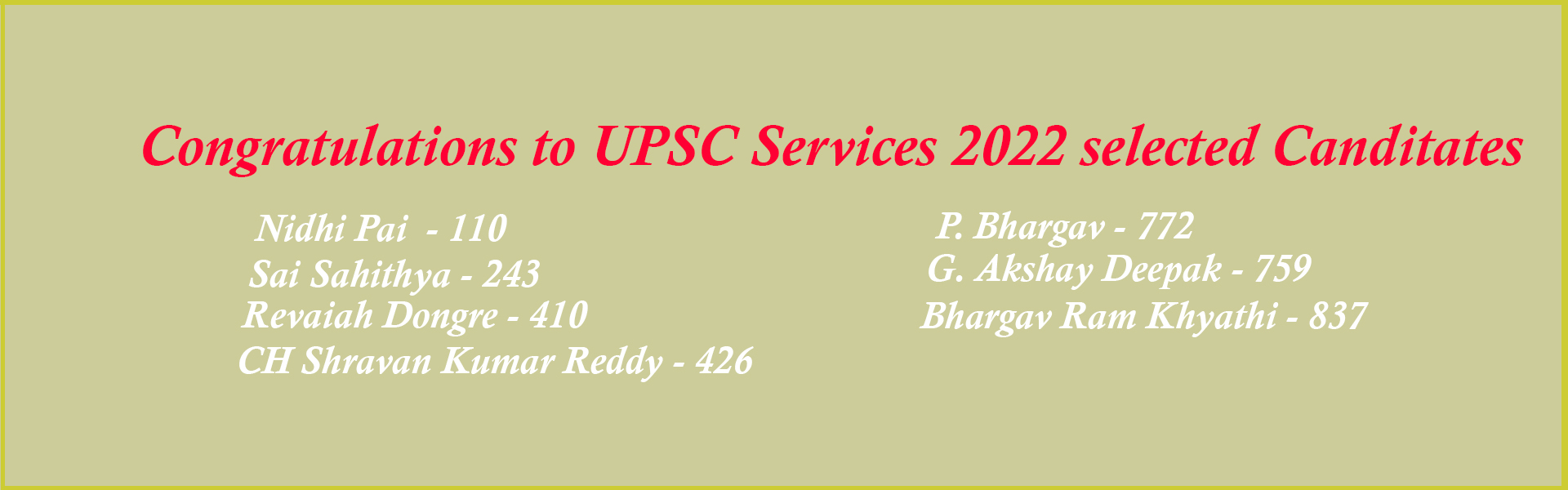 Congratulations to UPSC Services 2022 selected Canditates

Nidhi Pai - 110
Sai Sahithya - 243
Revaiah Dongre - 410
CH Shravan Kumar Reddy - 426

P. Bhargav - 772
G. Akshay Deepak - 759
Bhargav Ram Khyathi - 837